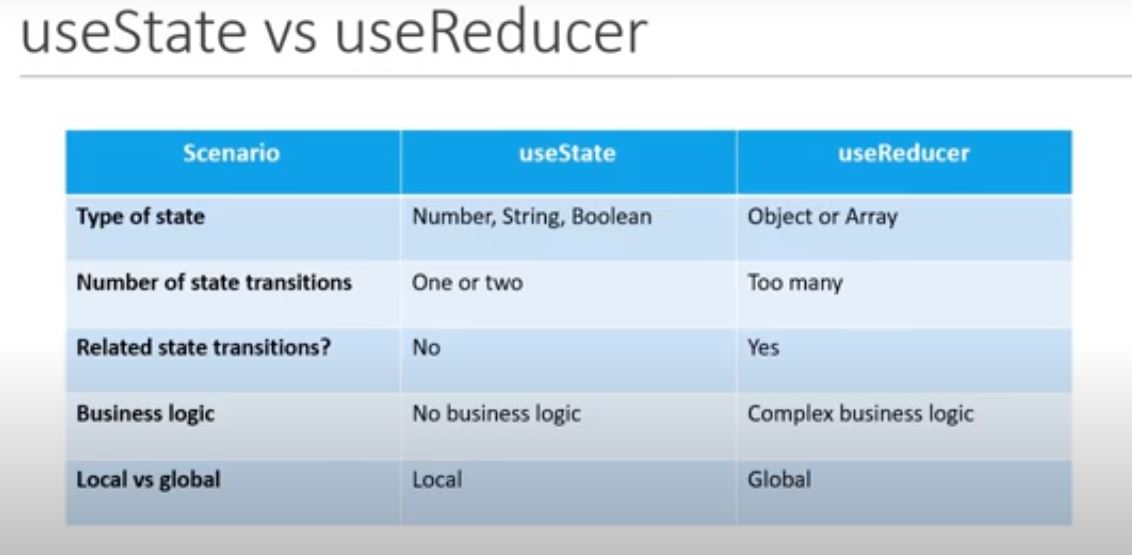 useState vs useReducer

| Scenario | useState | useReducer |
|---|---|---|
| Type of state | Number, String, Boolean | Object or Array |
| Number of state transitions | One or two | Too many |
| Related state transitions? | No | Yes |
| Business logic | No business logic | Complex business logic |
| Local vs global | Local | Global |